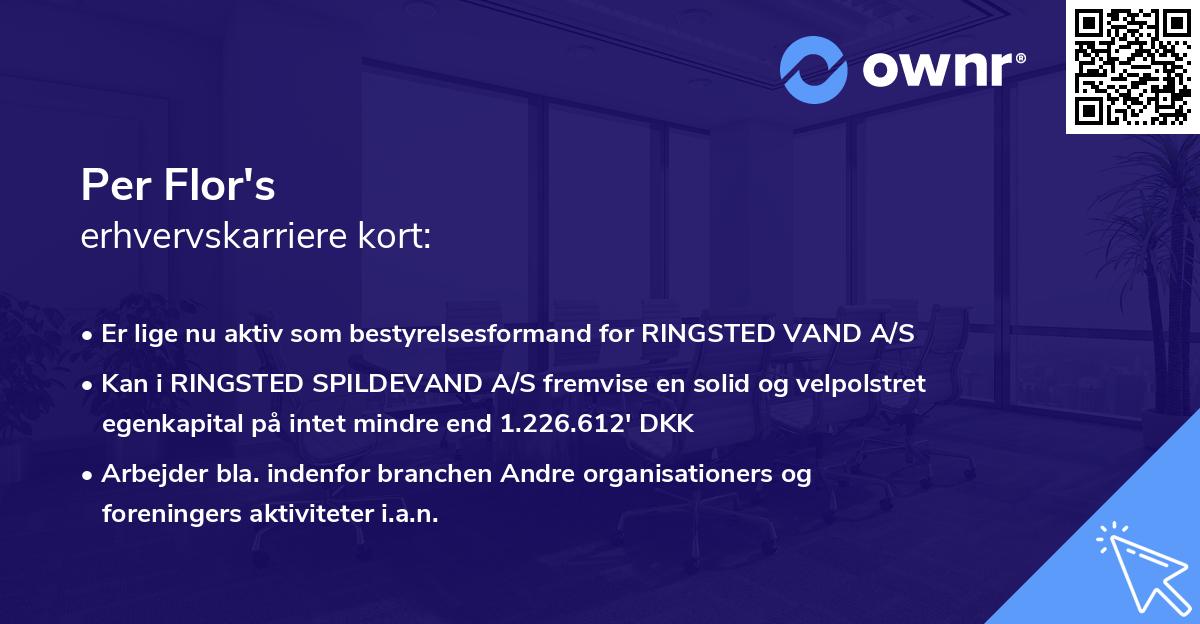 ownr®

Per Flor's
erhvervskarriere kort:

• Er lige nu aktiv som bestyrelsesformand for RINGSTED VAND A/S
• Kan i RINGSTED SPILDEVAND A/S fremvise en solid og velpolstret egenkapital på intet mindre end 1.226.612' DKK
• Arbejder bla. indenfor branchen Andre organisationers og foreningers aktiviteter i.a.n.